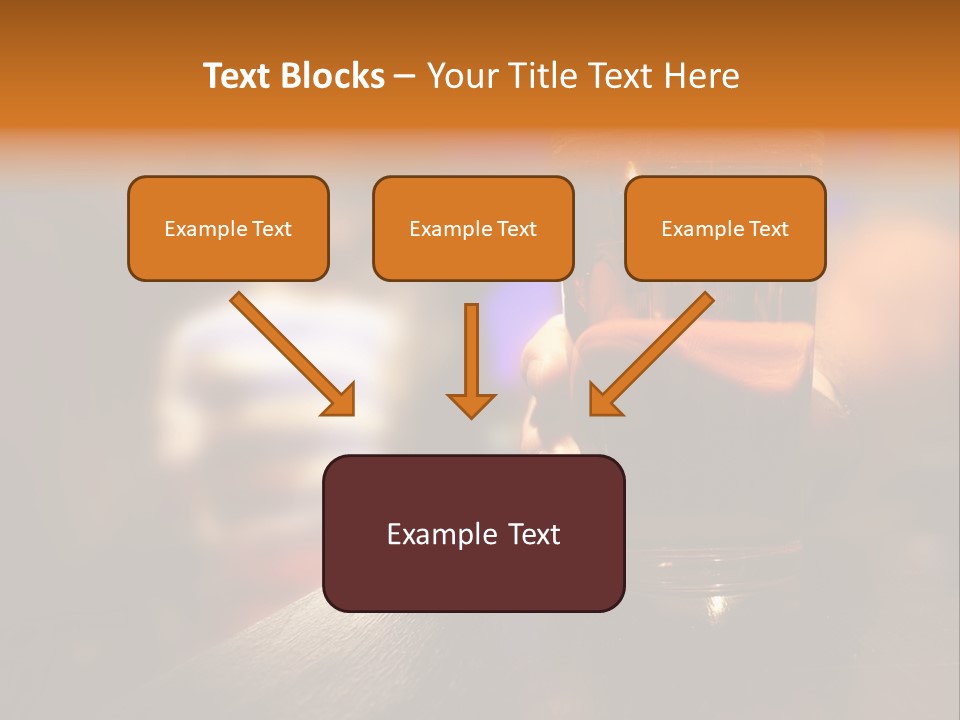 Text Blocks – Your Title Text Here

Example Text

Example Text

Example Text

Example Text